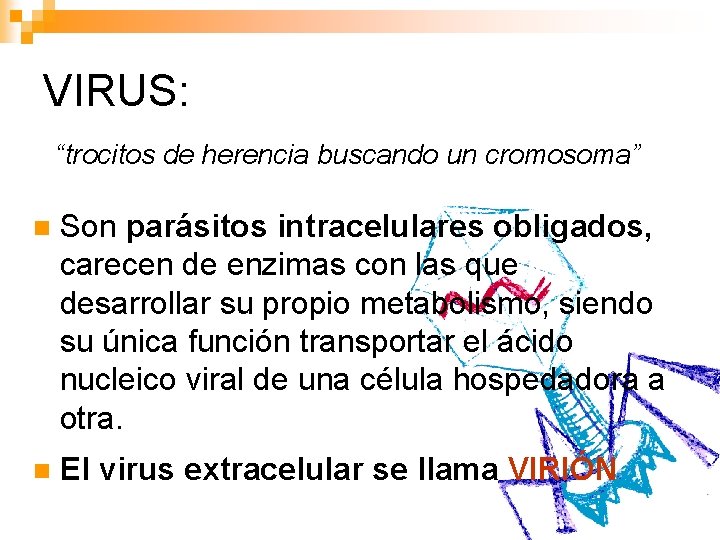 VIRUS:

“trocitos de herencia buscando un cromosoma”

Son parásitos intracelulares obligados, carecen de enzimas con las que desarrollar su propio metabolismo, siendo su única función transportar el ácido nucleico viral de una célula hospedadora a otra.

El virus extracelular se llama VIRIÓN